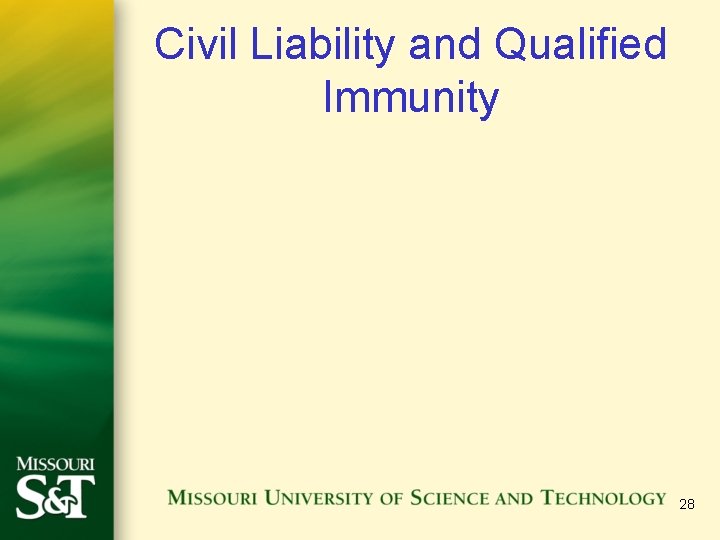 Civil Liability and Qualified Immunity

MISSOURI
S&T

MISSOURI UNIVERSITY OF SCIENCE AND TECHNOLOGY

28